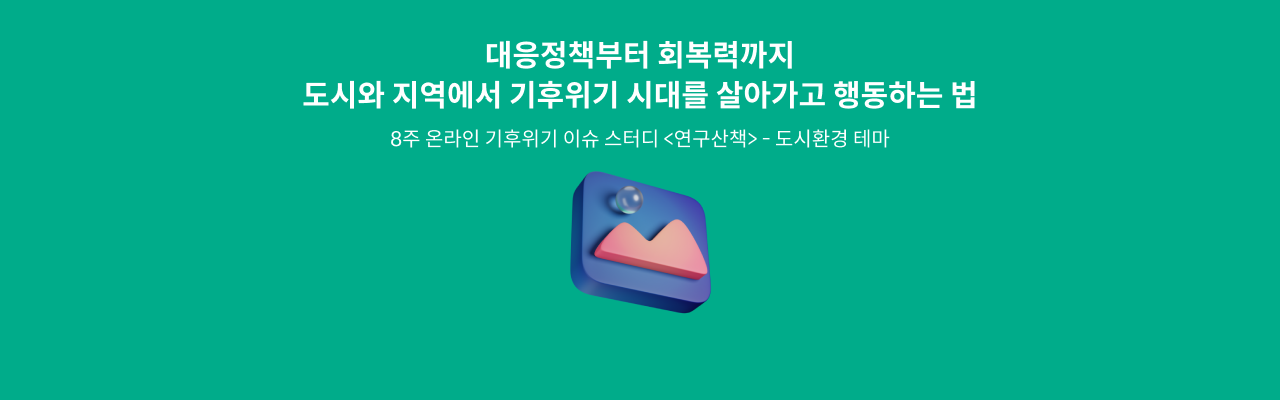 대응정책부터 회복력까지
도시와 지역에서 기후위기 시대를 살아가고 행동하는 법

8주 온라인 기후위기 이슈 스터디 <연구산책> - 도시환경 테마